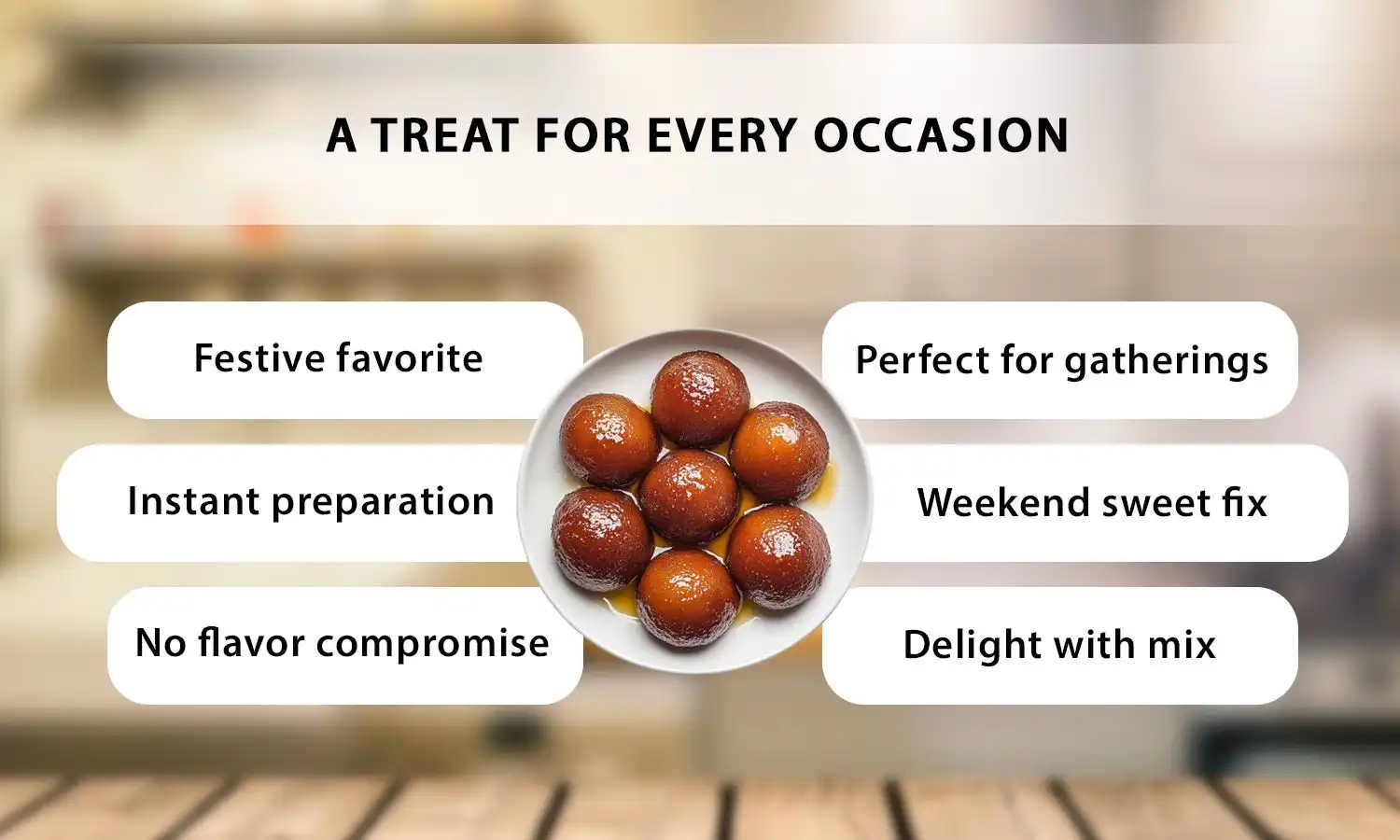 A TREAT FOR EVERY OCCASION

Festive favorite

Instant preparation

No flavor compromise

Perfect for gatherings

Weekend sweet fix

Delight with mix